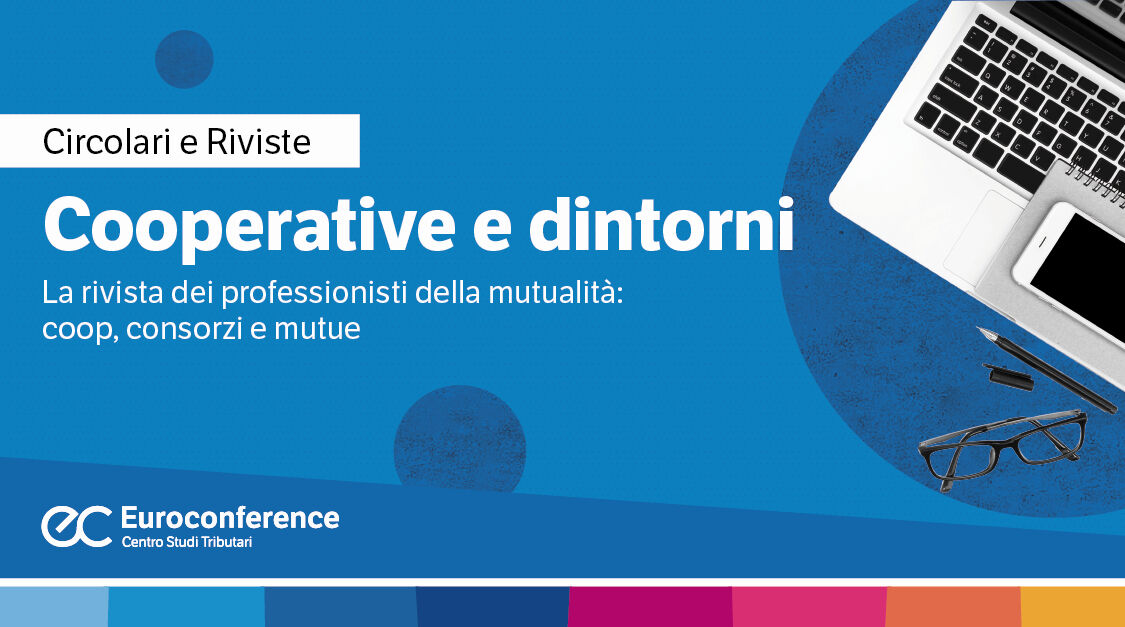 Circolari e Riviste

Cooperative e dintorni

La rivista dei professionisti della mutualità: coop, consorzi e mutue

ec Euroconference
Centro Studi Tributari